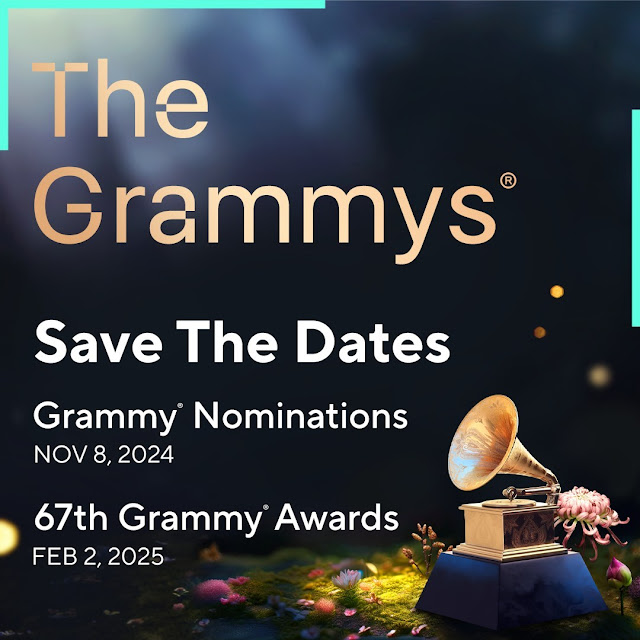 The Grammys®

Save The Dates

Grammy® Nominations
NOV 8, 2024

67th Grammy® Awards
FEB 2, 2025